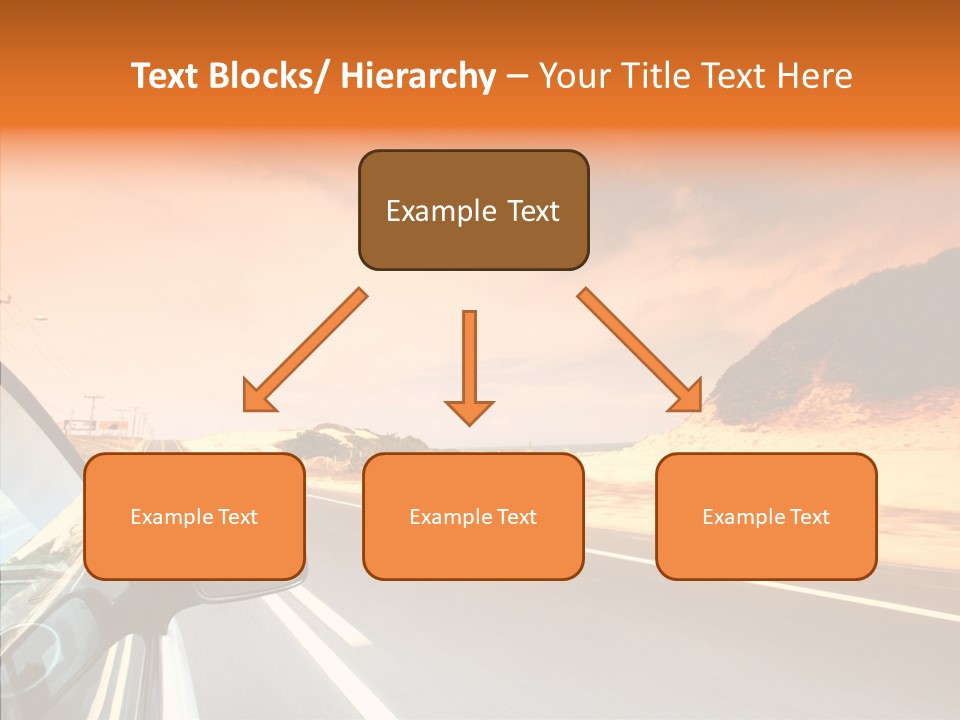 Text Blocks/ Hierarchy – Your Title Text Here

Example Text

Example Text

Example Text

Example Text